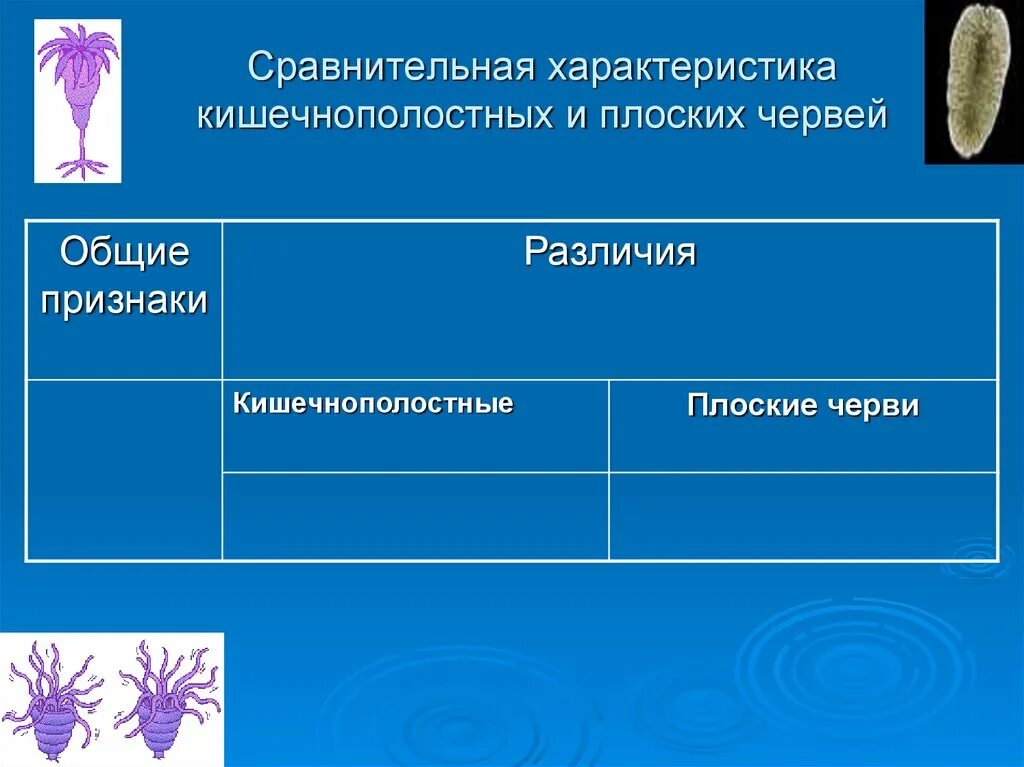 Сравнительная характеристика кишечнополостных и плоских червей

| Общие признаки | Различия | |
|---|---|---|
| | Кишечнополостные | Плоские черви |
| | | |